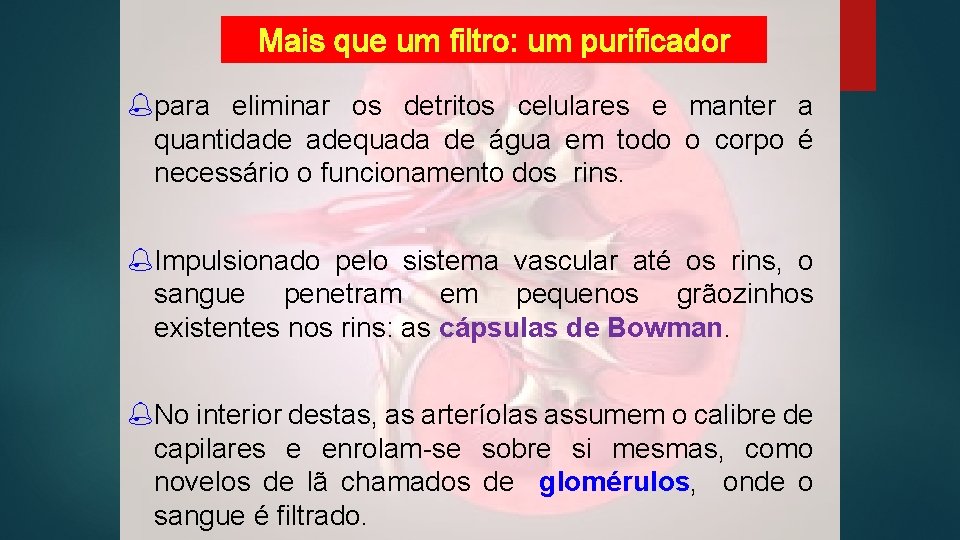 Mais que um filtro: um purificador

para eliminar os detritos celulares e manter a quantidade adequada de água em todo o corpo é necessário o funcionamento dos rins.

Impulsionado pelo sistema vascular até os rins, o sangue penetram em pequenos grãozinhos existentes nos rins: as cápsulas de Bowman.

No interior destas, as arteríolas assumem o calibre de capilares e enrolam-se sobre si mesmas, como novelos de lã chamados de glomérulos, onde o sangue é filtrado.